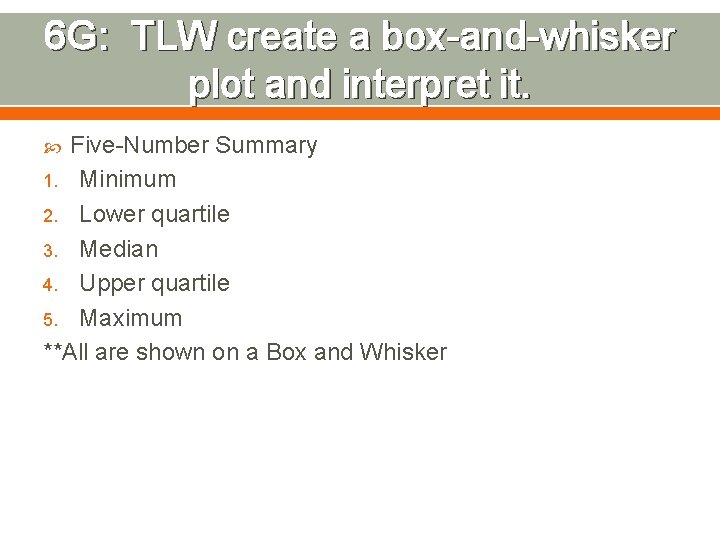 6G: TLW create a box-and-whisker plot and interpret it.

Five-Number Summary
1. Minimum
2. Lower quartile
3. Median
4. Upper quartile
5. Maximum
**All are shown on a Box and Whisker